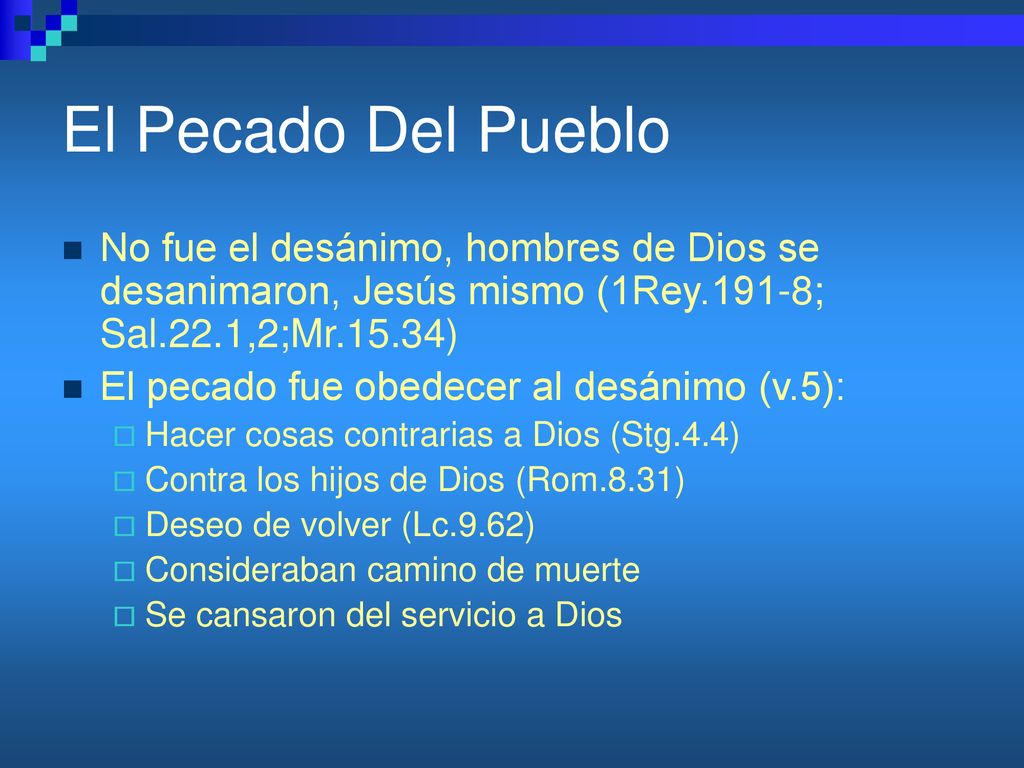 El Pecado Del Pueblo

No fue el desánimo, hombres de Dios se desanimaron, Jesús mismo (1Rey.191-8; Sal.22.1,2;Mr.15.34)

El pecado fue obedecer al desánimo (v.5):

Hacer cosas contrarias a Dios (Stg.4.4)

Contra los hijos de Dios (Rom.8.31)

Deseo de volver (Lc.9.62)

Consideraban camino de muerte

Se cansaron del servicio a Dios